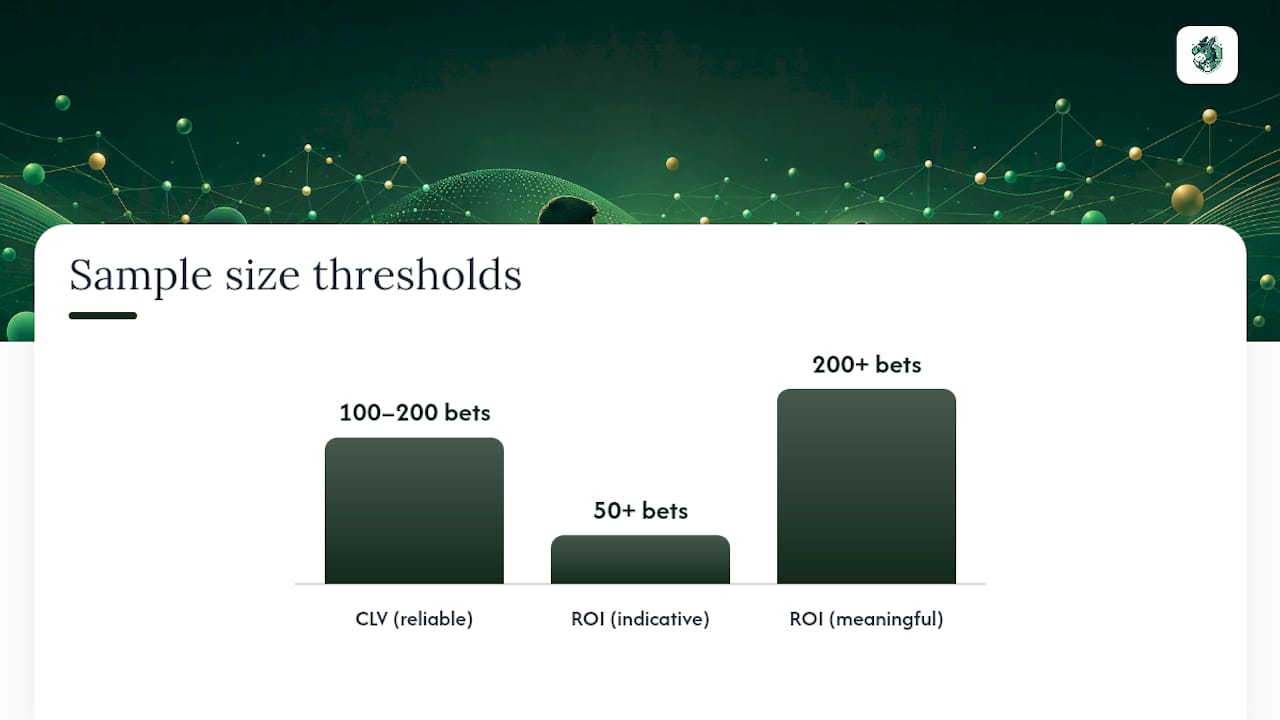 Sample size thresholds

100–200 bets

50+ bets

200+ bets

CLV (reliable)

ROI (indicative)

ROI (meaningful)